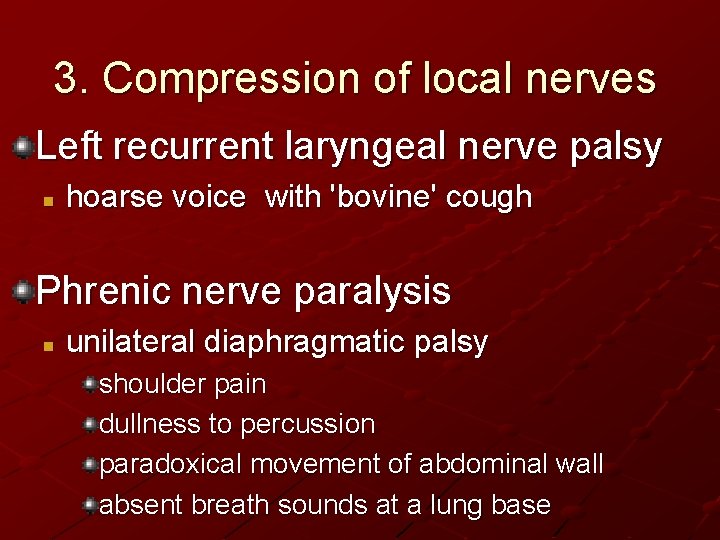 3. Compression of local nerves

Left recurrent laryngeal nerve palsy

hoarse voice with 'bovine' cough

Phrenic nerve paralysis

unilateral diaphragmatic palsy

shoulder pain

dullness to percussion

paradoxical movement of abdominal wall

absent breath sounds at a lung base